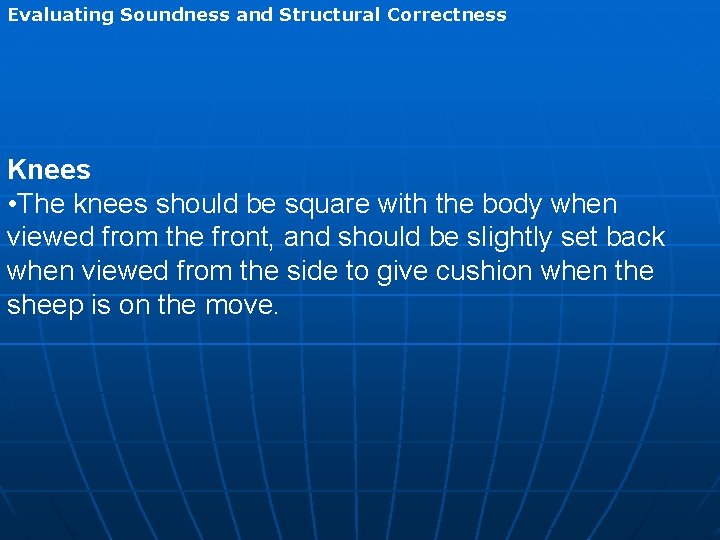 Evaluating Soundness and Structural Correctness

Knees
•The knees should be square with the body when viewed from the front, and should be slightly set back when viewed from the side to give cushion when the sheep is on the move.